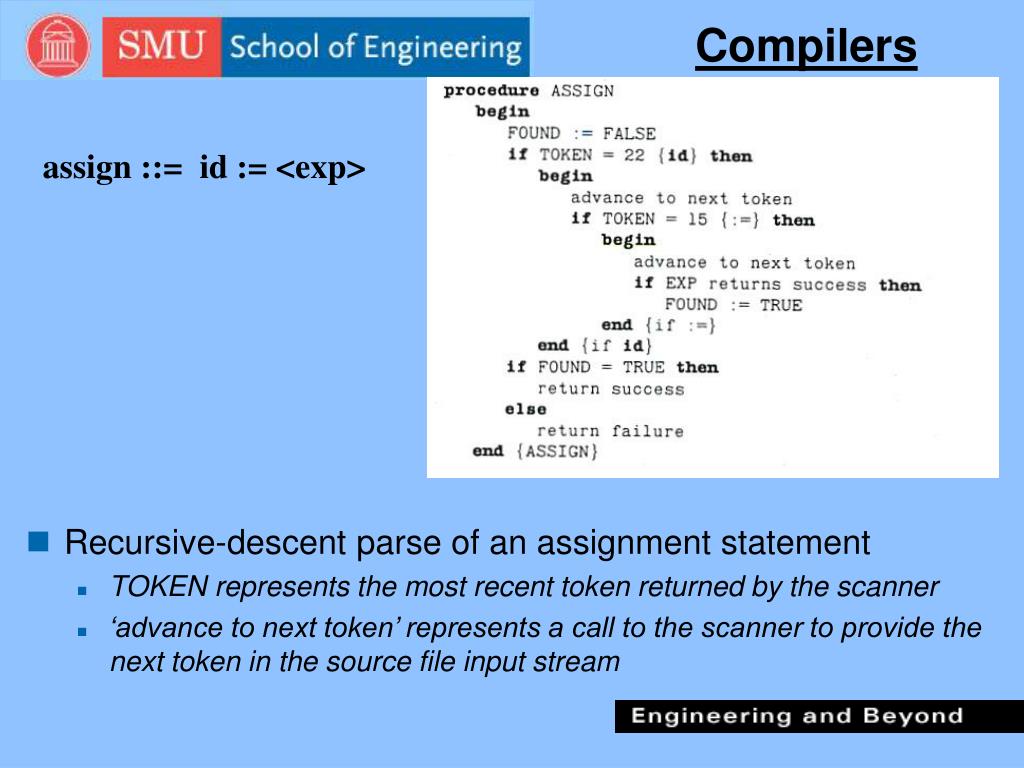 SMU School of Engineering

Compilers

assign ::= id := <exp>

procedure ASSIGN
begin
FOUND := FALSE
if TOKEN = 22 {id} then
begin
advance to next token
if TOKEN = 15 {:=} then
begin
advance to next token
if EXP returns success then
FOUND := TRUE
end {if :=}
end {if id}
if FOUND = TRUE then
return success
else
return failure
end {ASSIGN}

Recursive-descent parse of an assignment statement

TOKEN represents the most recent token returned by the scanner

‘advance to next token’ represents a call to the scanner to provide the next token in the source file input stream

Engineering and Beyond